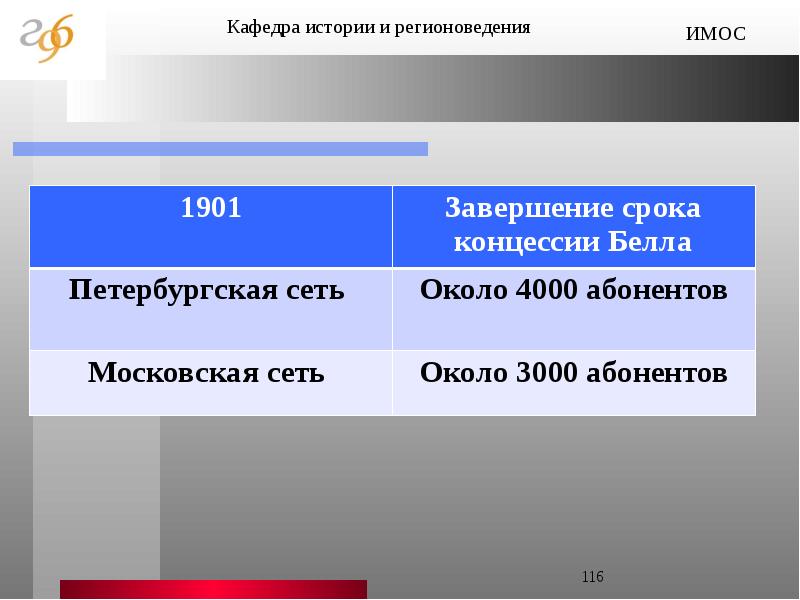 Кафедра истории и регионоведения

ИМОС

| 1901 | Завершение срока концессии Белла |
|---|---|
| Петербургская сеть | Около 4000 абонентов |
| Московская сеть | Около 3000 абонентов |

116